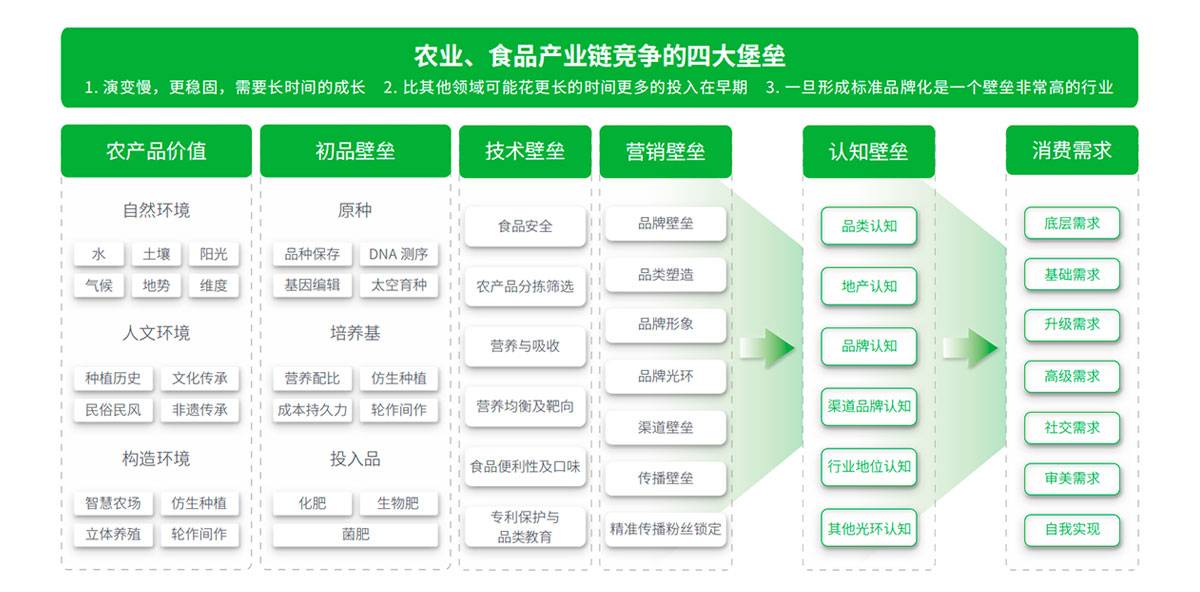 农业、食品产业链竞争的四大堡垒

1. 演变慢，更稳固，需要长时间的成长　2. 比其他领域可能花更长的时间更多的投入在早期　3. 一旦形成标准品牌化是一个壁垒非常高的行业

农产品价值

自然环境

水　土壤　阳光
气候　地势　维度

人文环境

种植历史　文化传承
民俗民风　非遗传承

构造环境

智慧农场　仿生种植
立体养殖　轮作间作

初品壁垒

原种

品种保存　DNA 测序
基因编辑　太空育种

培养基

营养配比　仿生种植
成本持久力　轮作间作

投入品

化肥　生物肥
菌肥

技术壁垒

食品安全

农产品分拣筛选

营养与吸收

营养均衡及靶向

食品便利性及口味

专利保护与品类教育

营销壁垒

品牌壁垒

品类塑造

品牌形象

品牌光环

渠道壁垒

传播壁垒

精准传播粉丝锁定

认知壁垒

品类认知

地产认知

品牌认知

渠道品牌认知

行业地位认知

其他光环认知

消费需求

底层需求

基础需求

升级需求

高级需求

社交需求

审美需求

自我实现